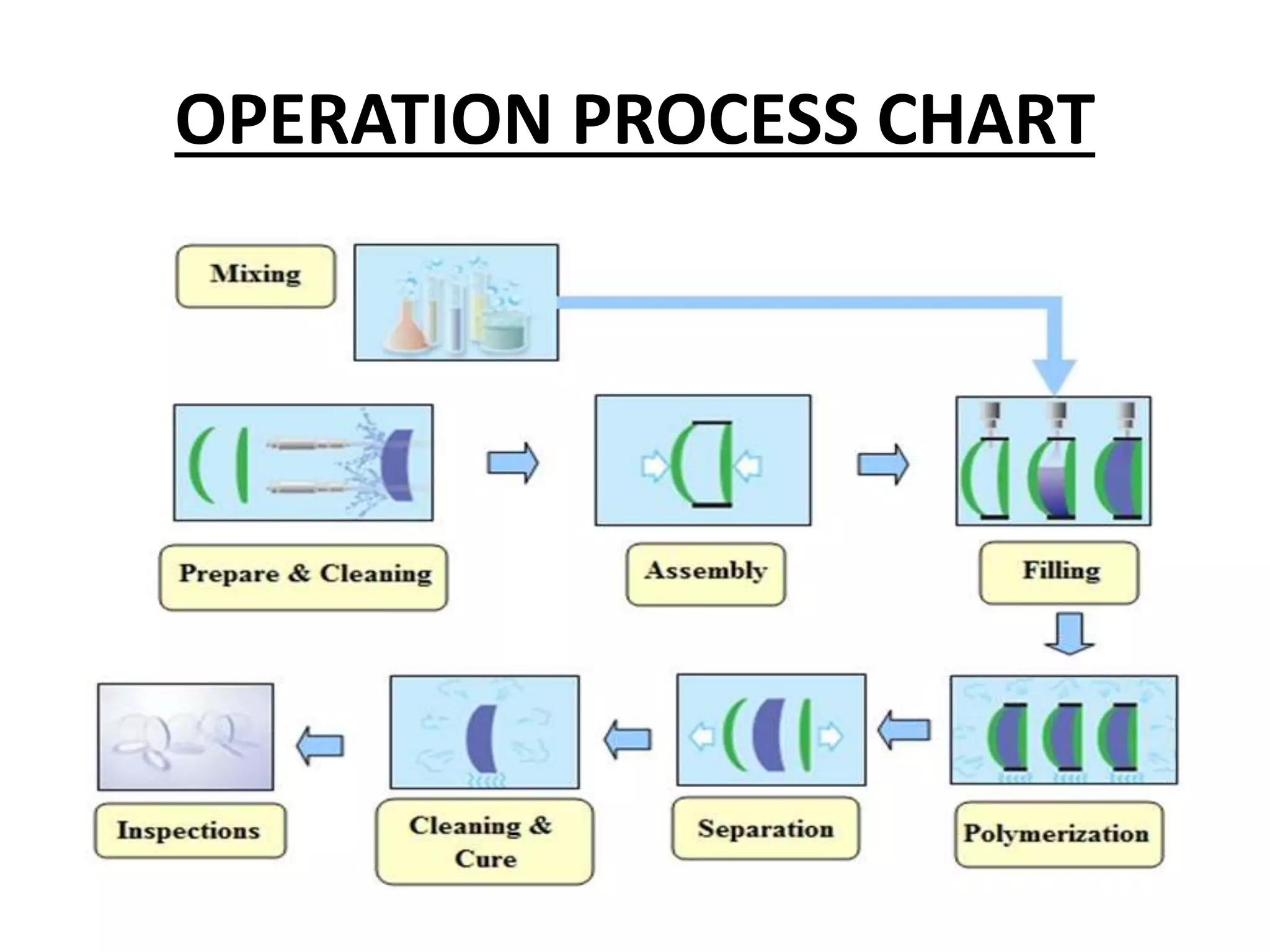 OPERATION PROCESS CHART

Mixing

Prepare & Cleaning

Assembly

Filling

Polymerization

Separation

Cleaning & Cure

Inspections